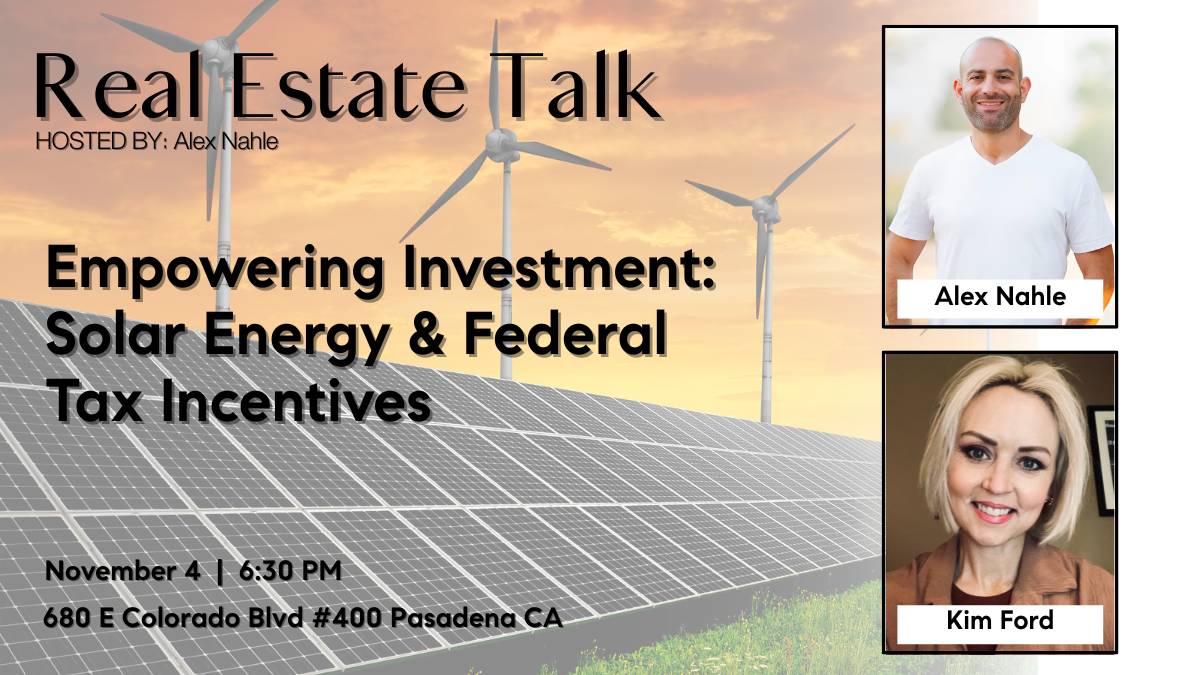 Real Estate Talk
HOSTED BY: Alex Nahle

Empowering Investment: Solar Energy & Federal Tax Incentives

November 4 | 6:30 PM
680 E Colorado Blvd #400 Pasadena CA

Alex Nahle

Kim Ford